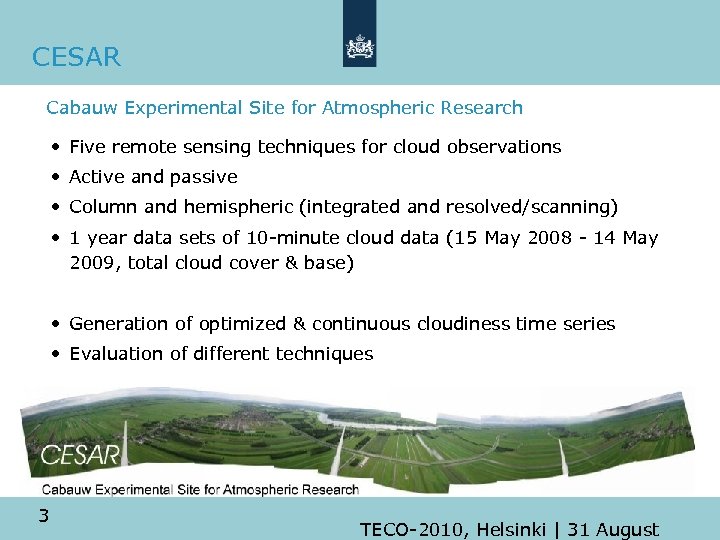 CESAR

Cabauw Experimental Site for Atmospheric Research

• Five remote sensing techniques for cloud observations
• Active and passive
• Column and hemispheric (integrated and resolved/scanning)
• 1 year data sets of 10-minute cloud data (15 May 2008 - 14 May 2009, total cloud cover & base)

• Generation of optimized & continuous cloudiness time series
• Evaluation of different techniques

CESAR
Cabauw Experimental Site for Atmospheric Research

3

TECO-2010, Helsinki | 31 August